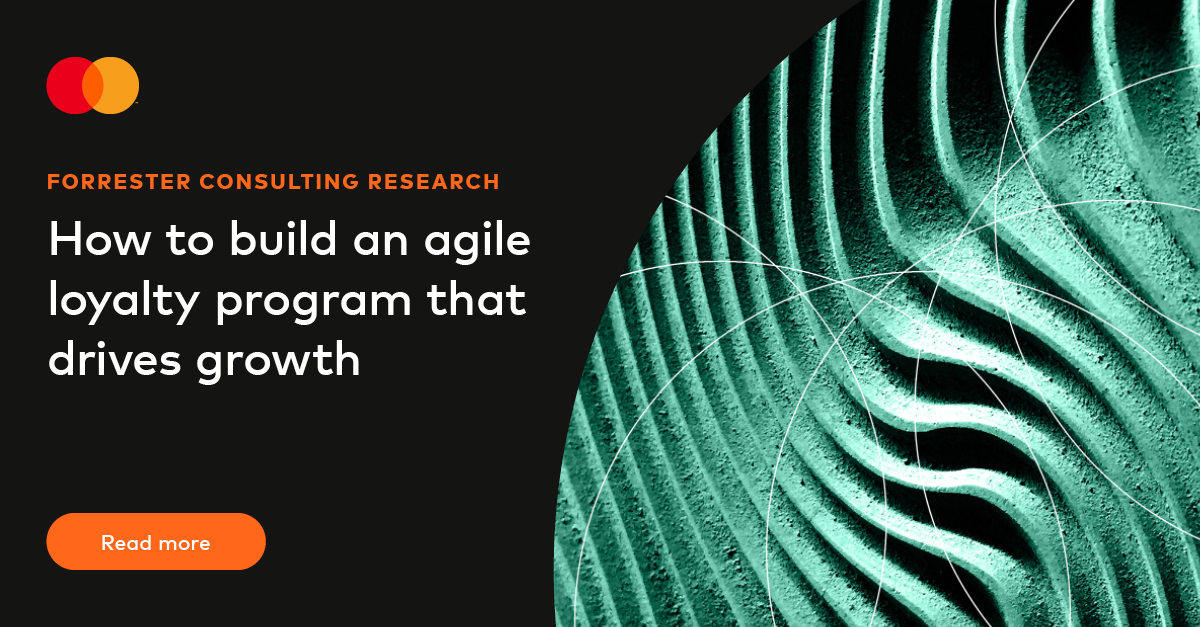 FORRESTER CONSULTING RESEARCH

How to build an agile loyalty program that drives growth

Read more